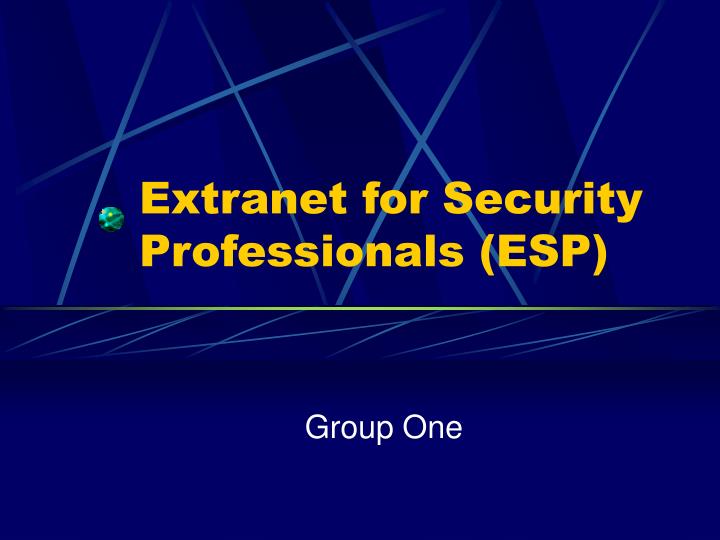 Extranet for Security Professionals (ESP)

Group One